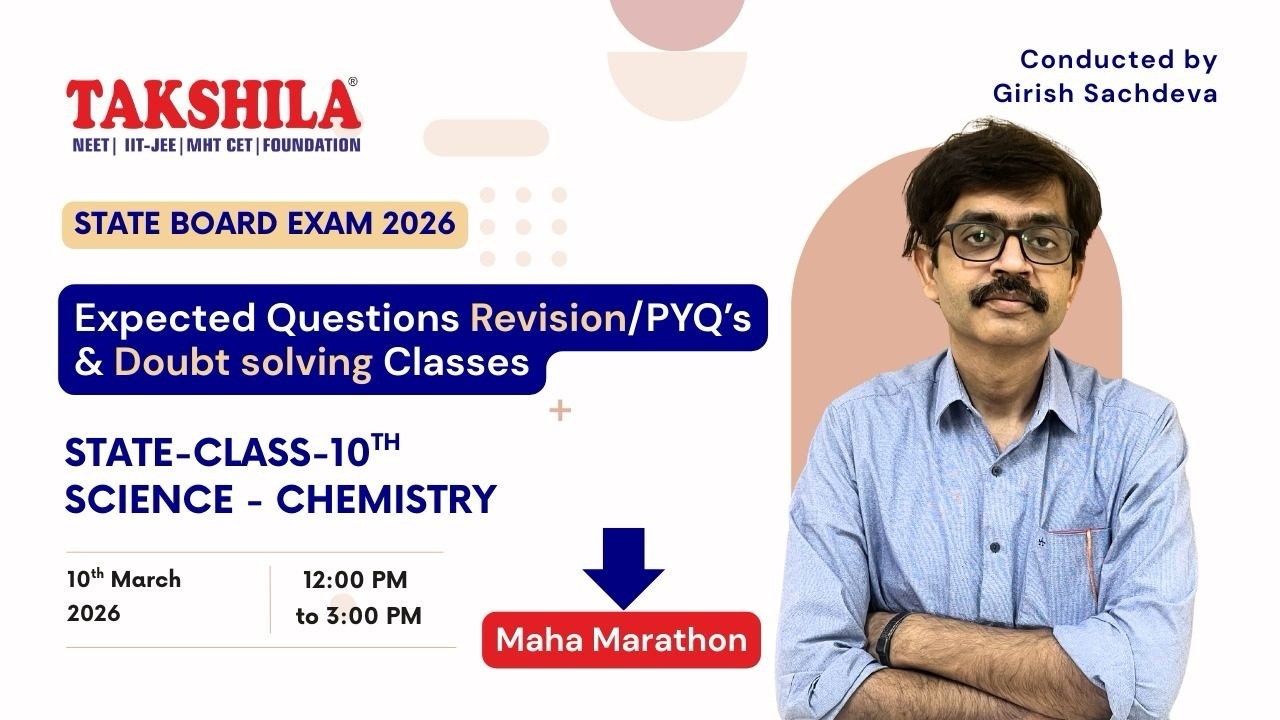 TAKSHILA®
NEET | IIT-JEE | MHT CET | FOUNDATION

Conducted by
Girish Sachdeva

STATE BOARD EXAM 2026

Expected Questions Revision/PYQ's & Doubt solving Classes

STATE-CLASS-10$^{TH}$
SCIENCE - CHEMISTRY

10$^{th}$ March 2026

12:00 PM to 3:00 PM

Maha Marathon